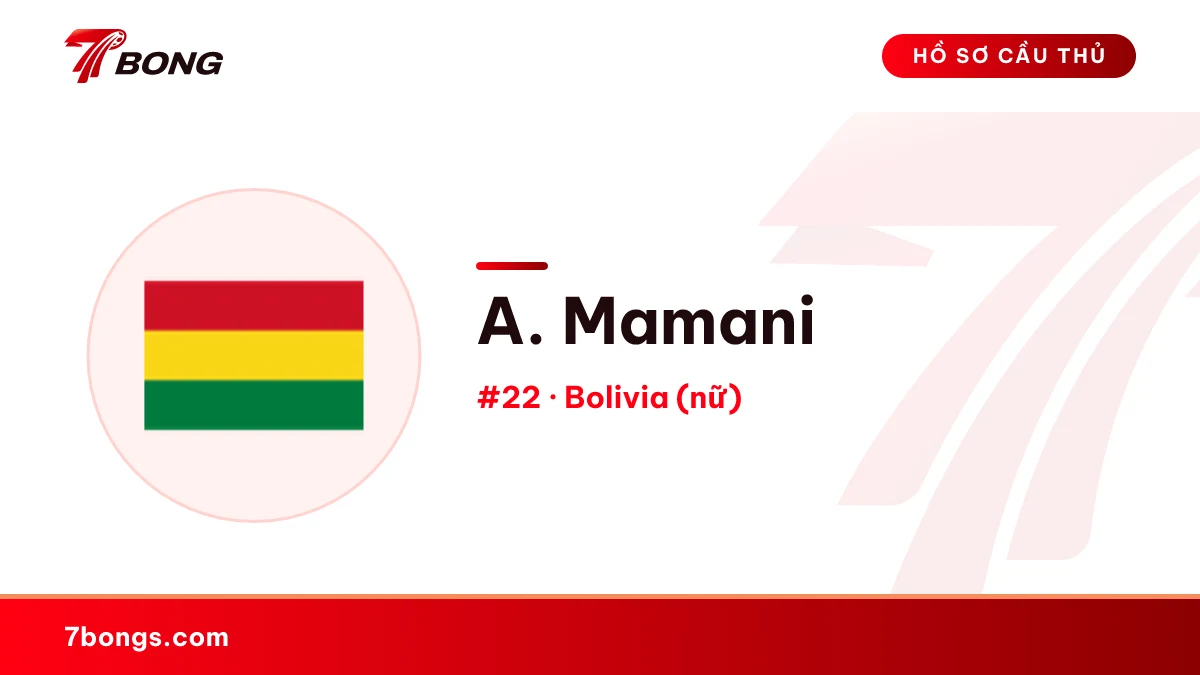 7BONG

HỒ SƠ CẦU THỦ

A. Mamani

#22 · Bolivia (nữ)

7bongs.com